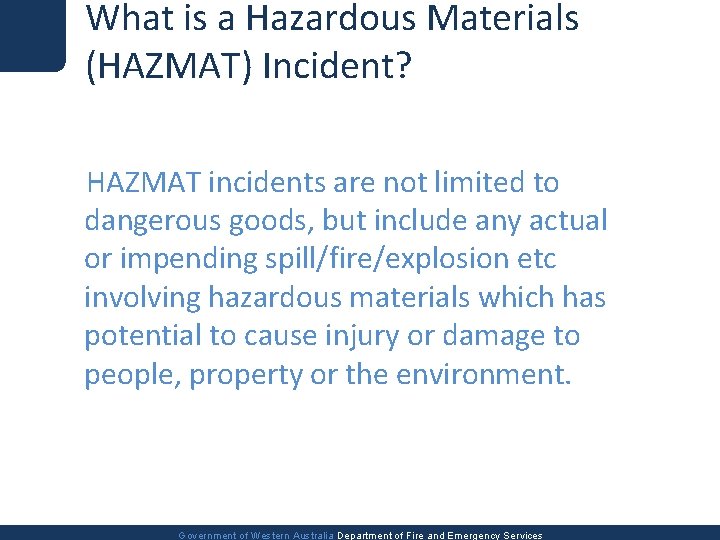 What is a Hazardous Materials (HAZMAT) Incident?

HAZMAT incidents are not limited to dangerous goods, but include any actual or impending spill/fire/explosion etc involving hazardous materials which has potential to cause injury or damage to people, property or the environment.

Government of Western Australia Department of Fire and Emergency Services